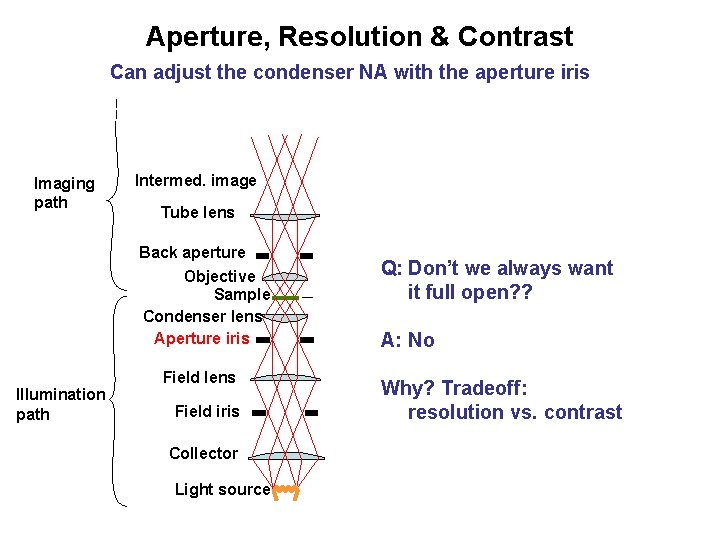 Aperture, Resolution & Contrast

Can adjust the condenser NA with the aperture iris

Imaging path

Intermed. image

Tube lens

Back aperture

Objective

Sample

Condenser lens

Aperture iris

Field lens

Field iris

Collector

Light source

Illumination path

Q: Don't we always want it full open??

A: No

Why? Tradeoff: resolution vs. contrast